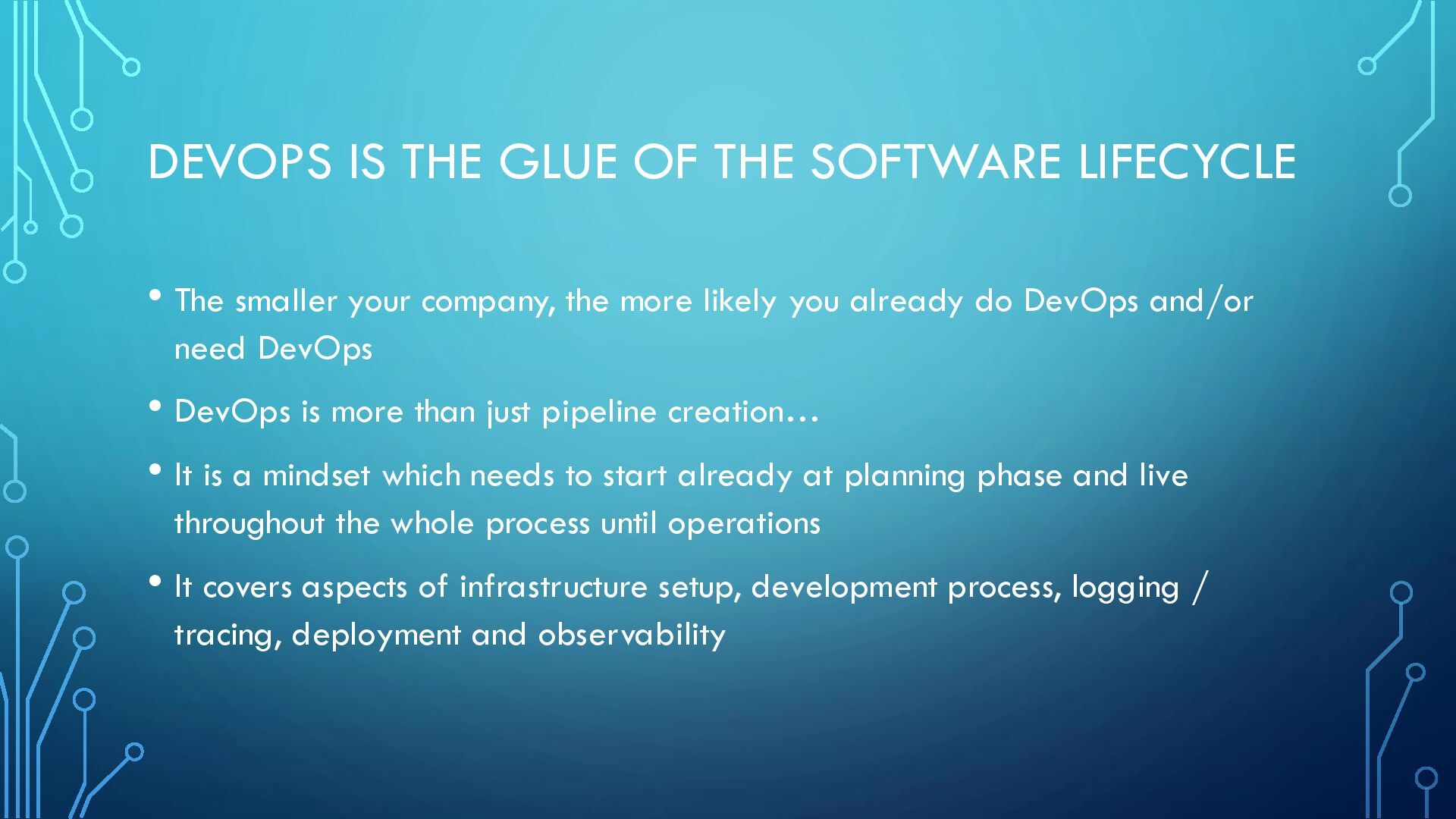 DEVOPS IS THE GLUE OF THE SOFTWARE LIFECYCLE

• The smaller your company, the more likely you already do DevOps and/or need DevOps

• DevOps is more than just pipeline creation…

• It is a mindset which needs to start already at planning phase and live throughout the whole process until operations

• It covers aspects of infrastructure setup, development process, logging / tracing, deployment and observability